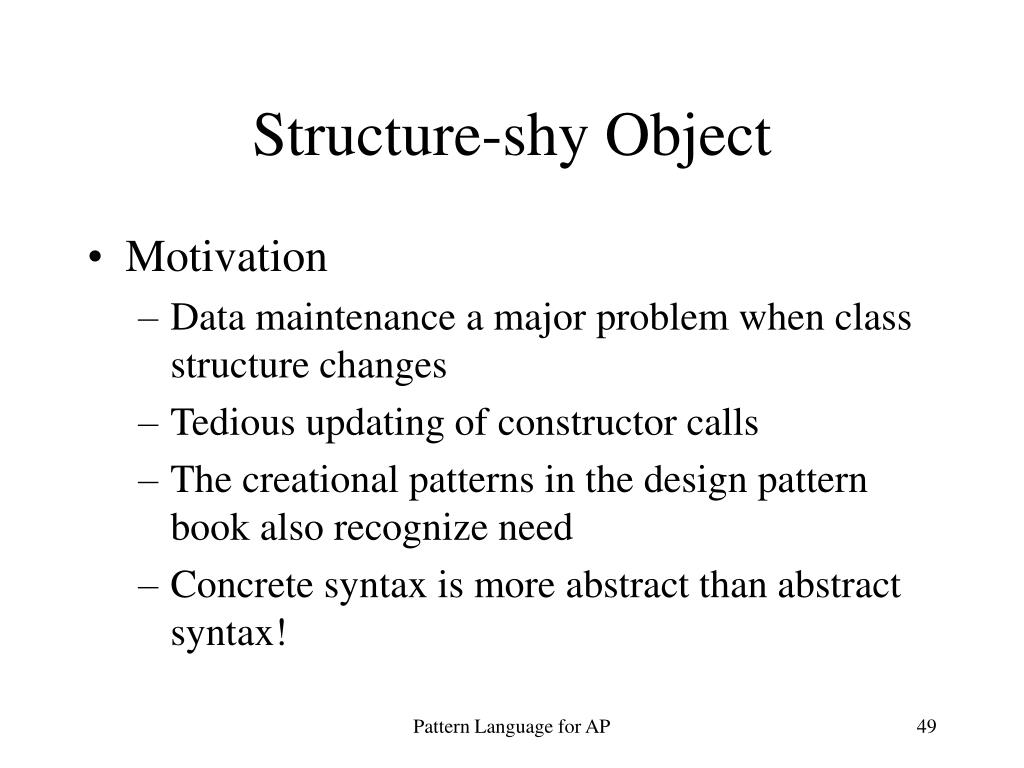 Structure-shy Object

• Motivation
– Data maintenance a major problem when class structure changes
– Tedious updating of constructor calls
– The creational patterns in the design pattern book also recognize need
– Concrete syntax is more abstract than abstract syntax!

Pattern Language for AP

49